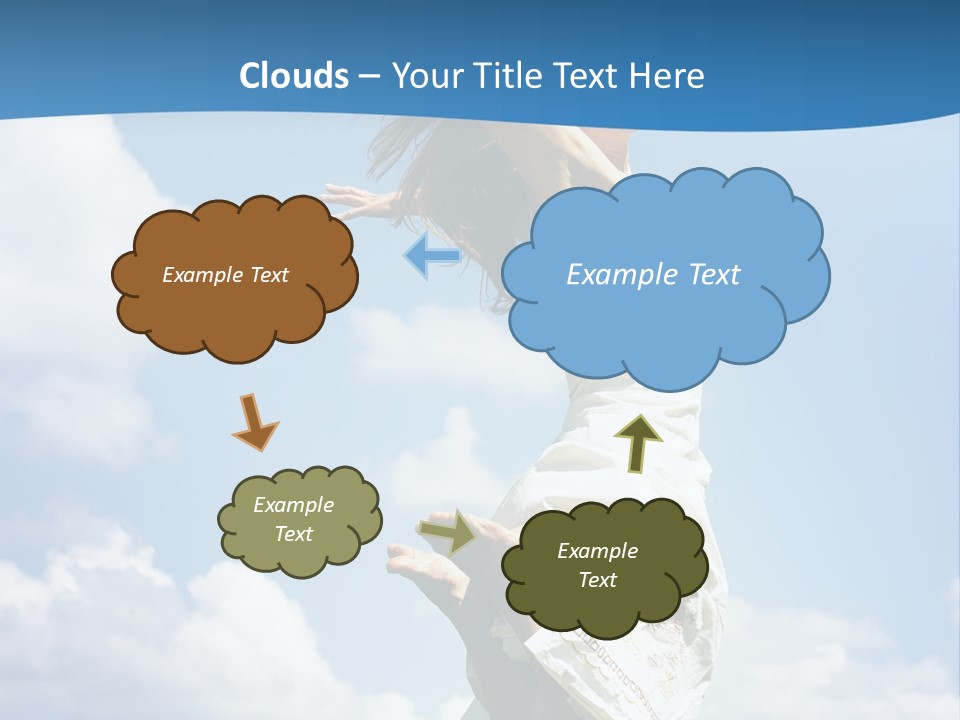 Clouds – Your Title Text Here

Example Text

Example Text

Example Text

Example Text